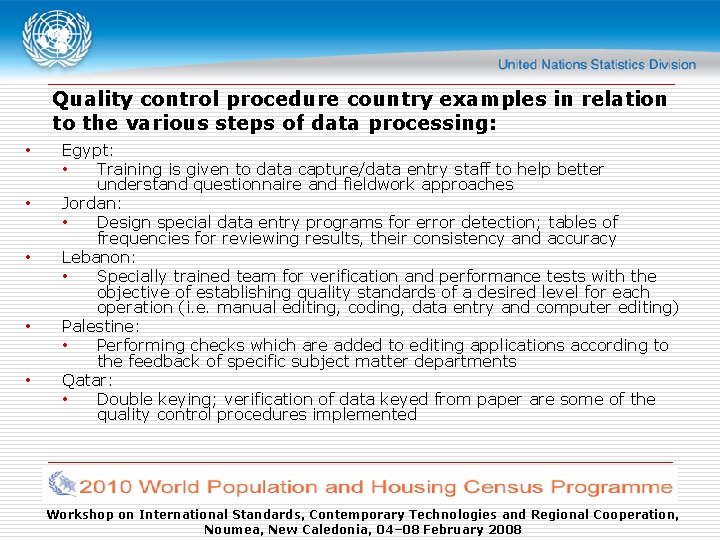 United Nations Statistics Division

Quality control procedure country examples in relation to the various steps of data processing:

• Egypt:
  • Training is given to data capture/data entry staff to help better understand questionnaire and fieldwork approaches
• Jordan:
  • Design special data entry programs for error detection; tables of frequencies for reviewing results, their consistency and accuracy
• Lebanon:
  • Specially trained team for verification and performance tests with the objective of establishing quality standards of a desired level for each operation (i.e. manual editing, coding, data entry and computer editing)
• Palestine:
  • Performing checks which are added to editing applications according to the feedback of specific subject matter departments
• Qatar:
  • Double keying; verification of data keyed from paper are some of the quality control procedures implemented

2010 World Population and Housing Census Programme

Workshop on International Standards, Contemporary Technologies and Regional Cooperation, Noumea, New Caledonia, 04–08 February 2008